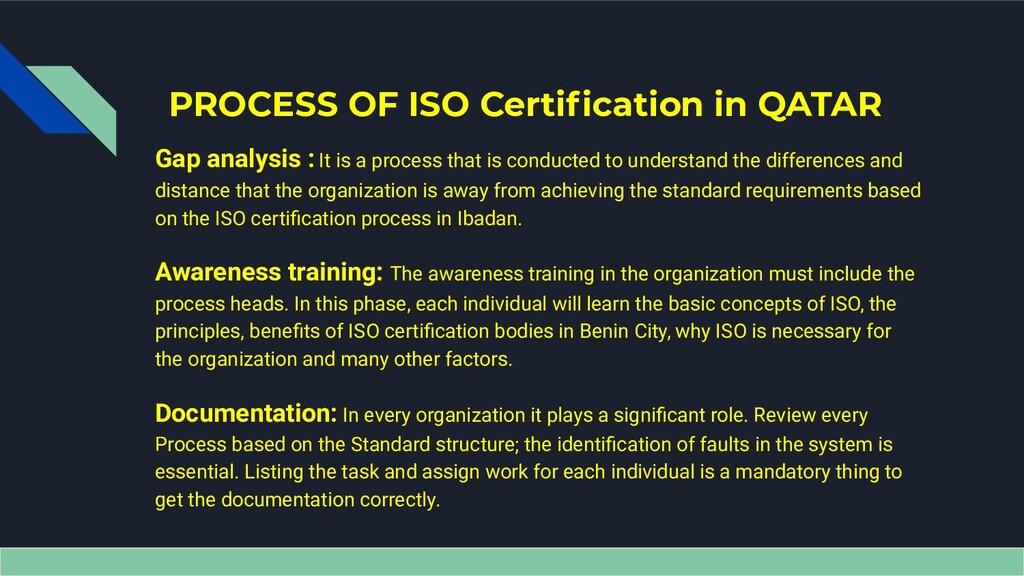 PROCESS OF ISO Certification in QATAR

Gap analysis : It is a process that is conducted to understand the differences and distance that the organization is away from achieving the standard requirements based on the ISO certification process in Ibadan.

Awareness training: The awareness training in the organization must include the process heads. In this phase, each individual will learn the basic concepts of ISO, the principles, benefits of ISO certification bodies in Benin City, why ISO is necessary for the organization and many other factors.

Documentation: In every organization it plays a significant role. Review every Process based on the Standard structure; the identification of faults in the system is essential. Listing the task and assign work for each individual is a mandatory thing to get the documentation correctly.